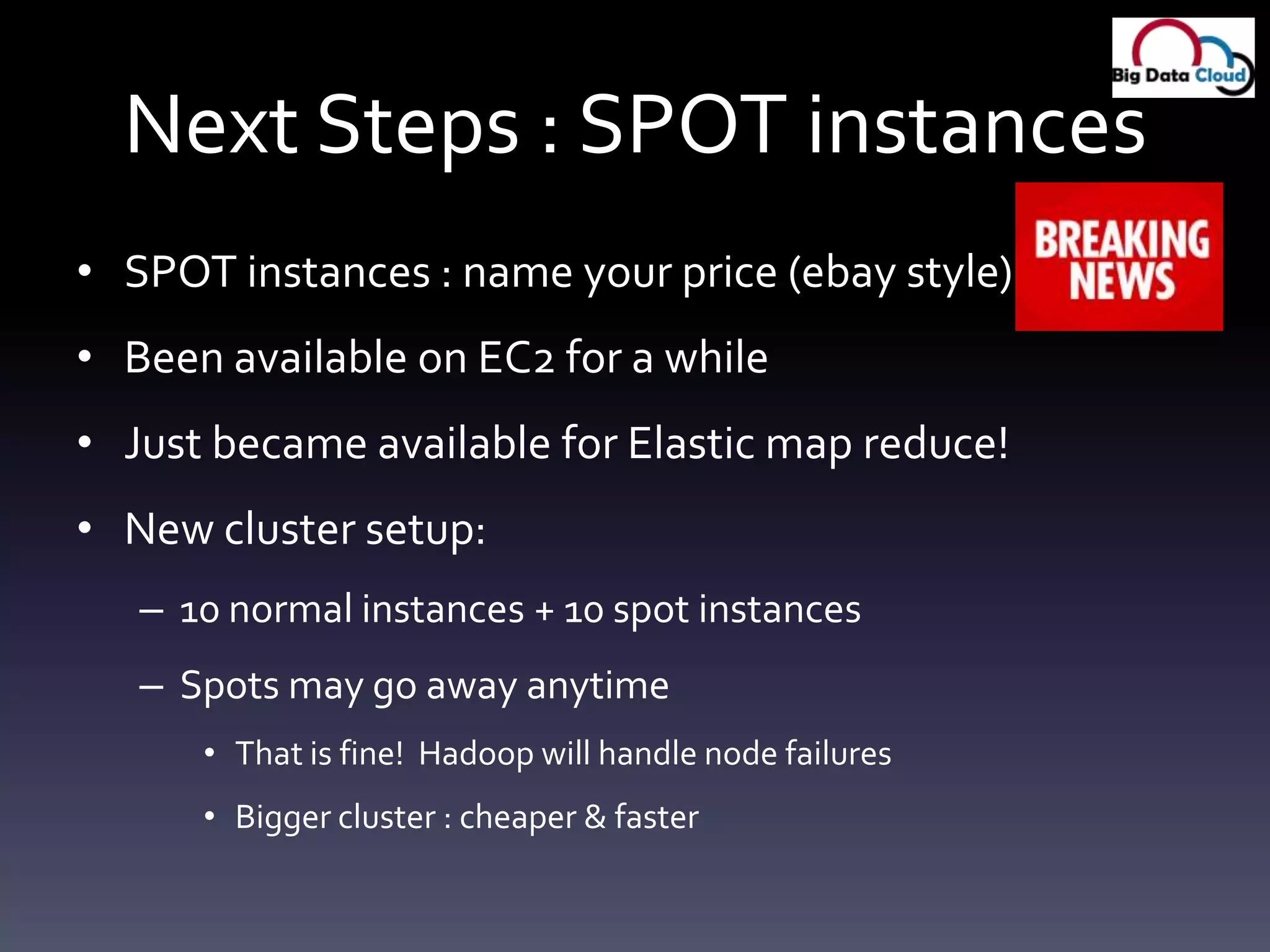 Big Data Cloud

Next Steps : SPOT instances

BREAKING NEWS

• SPOT instances : name your price (ebay style)
• Been available on EC2 for a while
• Just became available for Elastic map reduce!
• New cluster setup:
– 10 normal instances + 10 spot instances
– Spots may go away anytime
• That is fine! Hadoop will handle node failures
• Bigger cluster : cheaper & faster